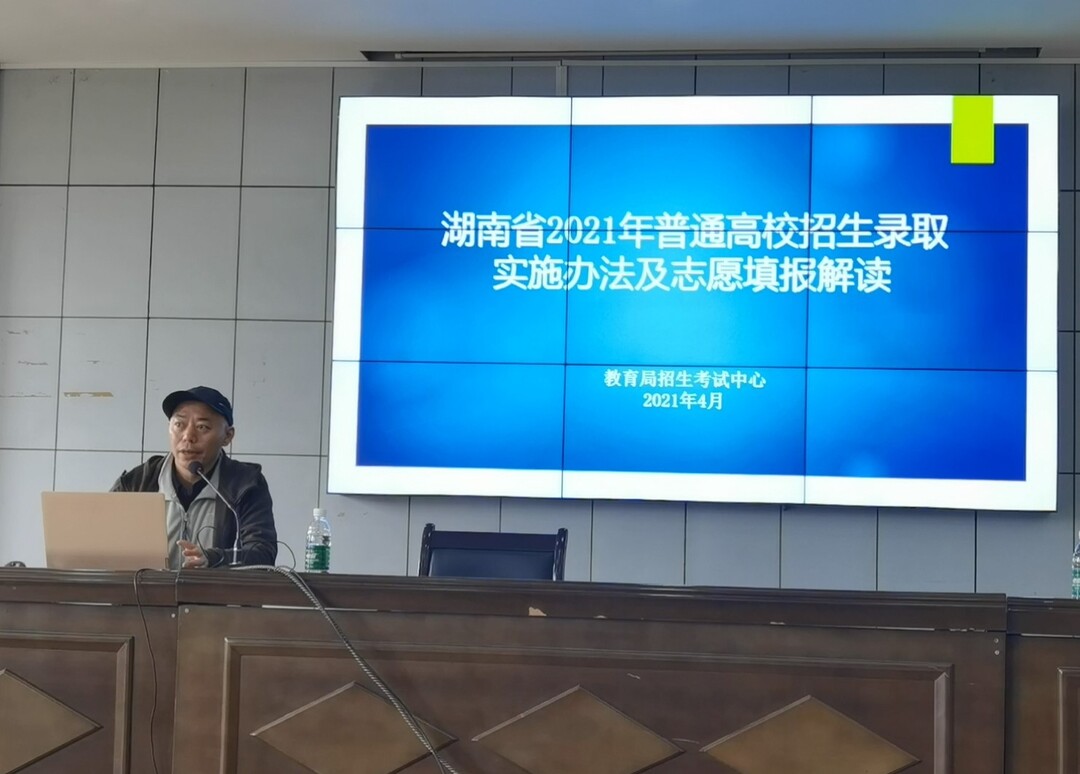 湖南省2021年普通高校招生录取实施办法及志愿填报解读

教育局招生考试中心
2021年4月